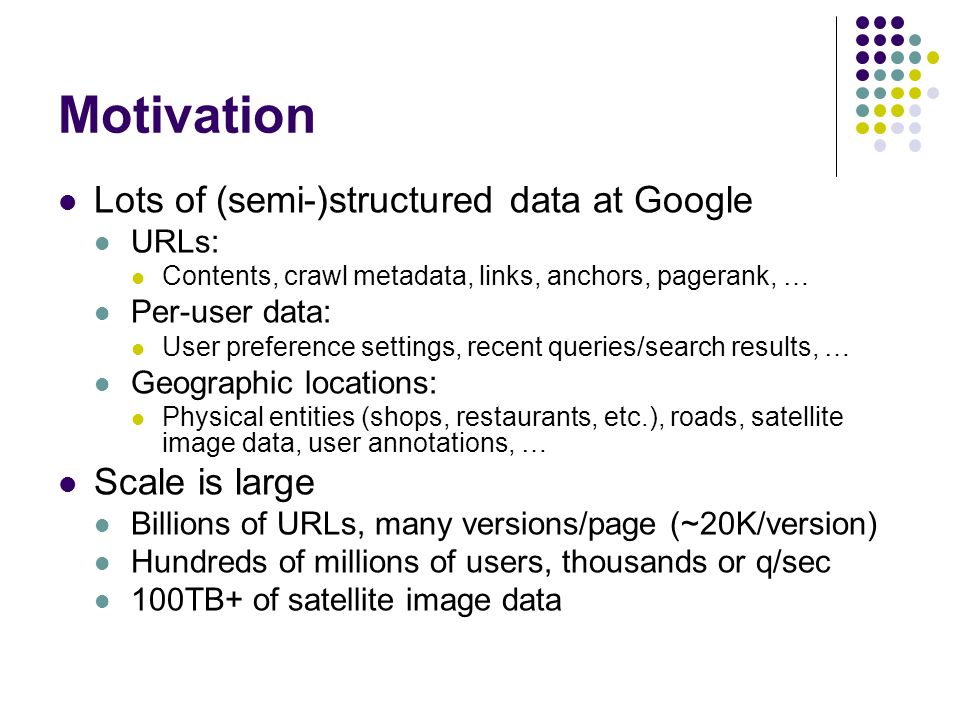 Motivation

- Lots of (semi-)structured data at Google
  - URLs:
    - Contents, crawl metadata, links, anchors, pagerank, …
  - Per-user data:
    - User preference settings, recent queries/search results, …
  - Geographic locations:
    - Physical entities (shops, restaurants, etc.), roads, satellite image data, user annotations, …
- Scale is large
  - Billions of URLs, many versions/page (~20K/version)
  - Hundreds of millions of users, thousands or q/sec
  - 100TB+ of satellite image data